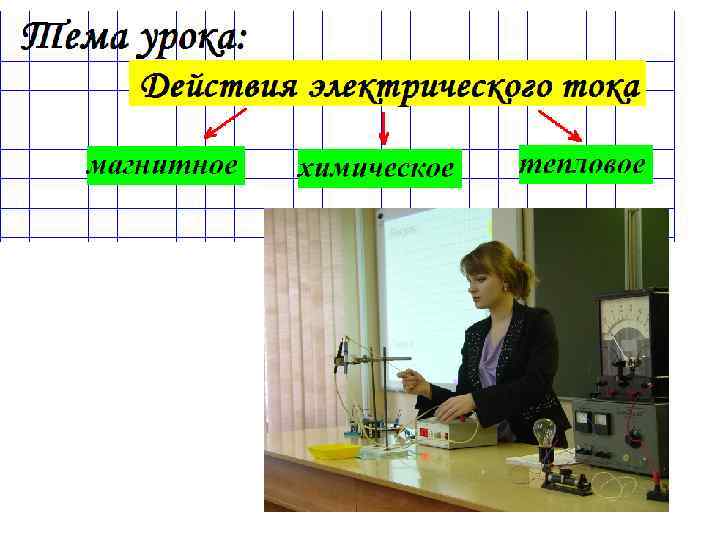 Тема урока:

Действия электрического тока

магнитное

химическое

тепловое